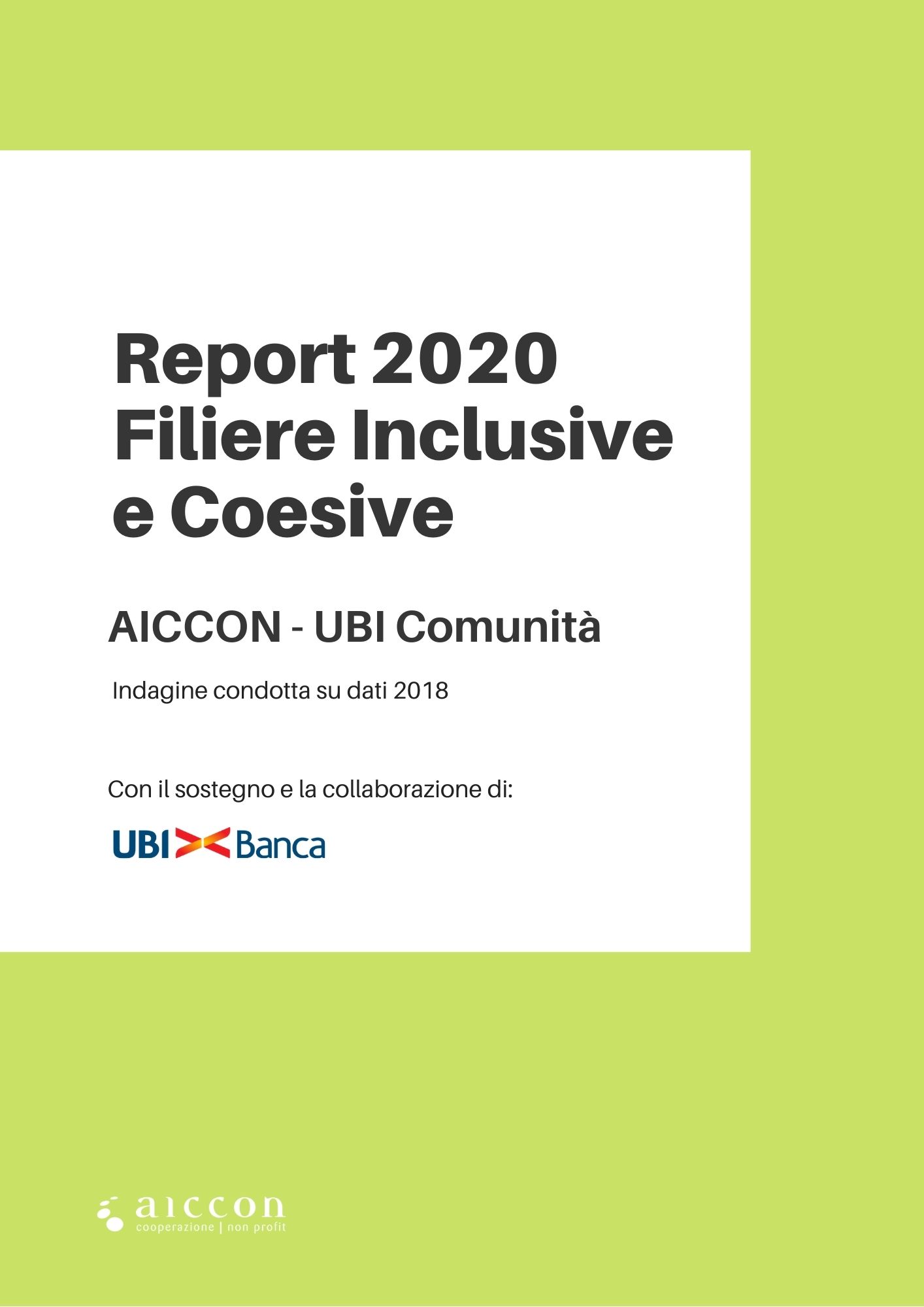 Report 2020
Filiere Inclusive e Coesive

AICCON - UBI Comunità

Indagine condotta su dati 2018

Con il sostegno e la collaborazione di:

UBI Banca

aiccon
cooperazione | non profit